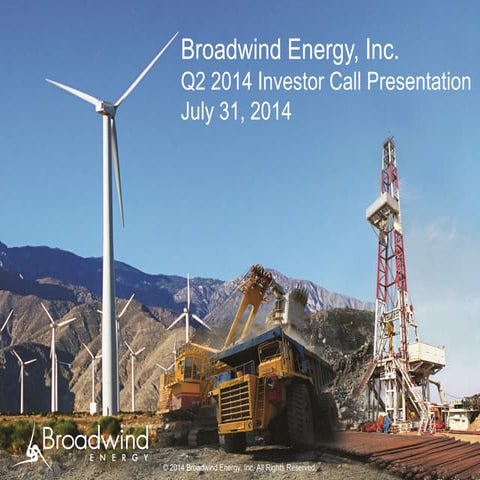 Broadwind Energy, Inc.
Q2 2014 Investor Call Presentation
July 31, 2014

Broadwind
ENERGY

© 2014 Broadwind Energy, Inc. All Rights Reserved.